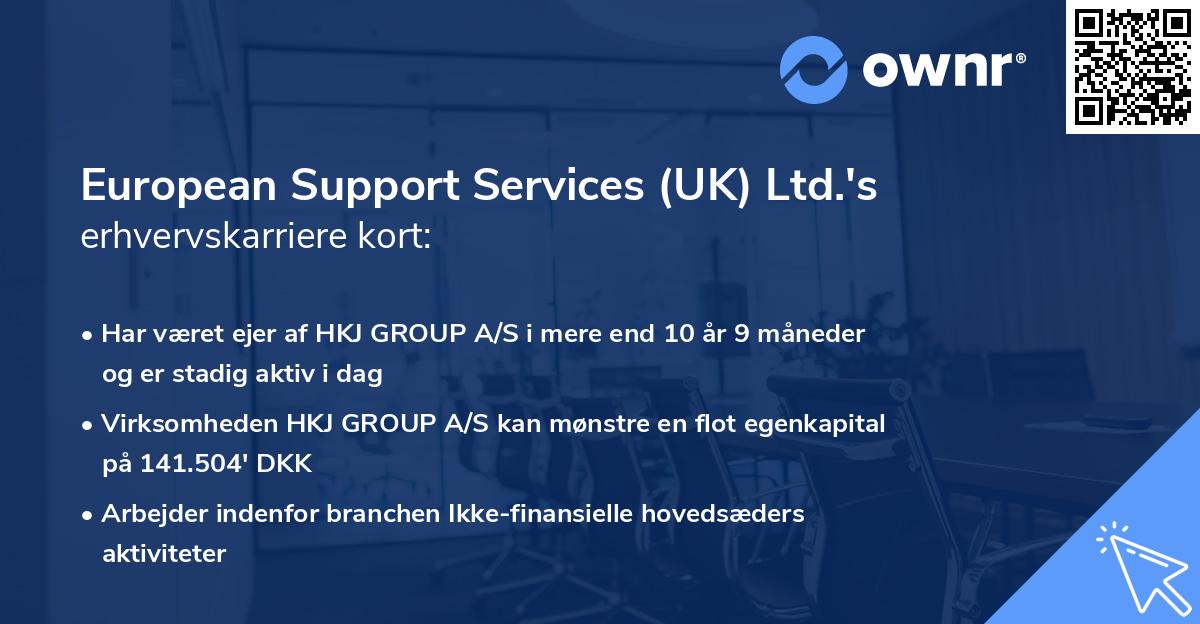 ownr®

European Support Services (UK) Ltd.'s erhvervskarriere kort:

• Har været ejer af HKJ GROUP A/S i mere end 10 år 9 måneder og er stadig aktiv i dag

• Virksomheden HKJ GROUP A/S kan mønstre en flot egenkapital på 141.504' DKK

• Arbejder indenfor branchen Ikke-finansielle hovedsæders aktiviteter